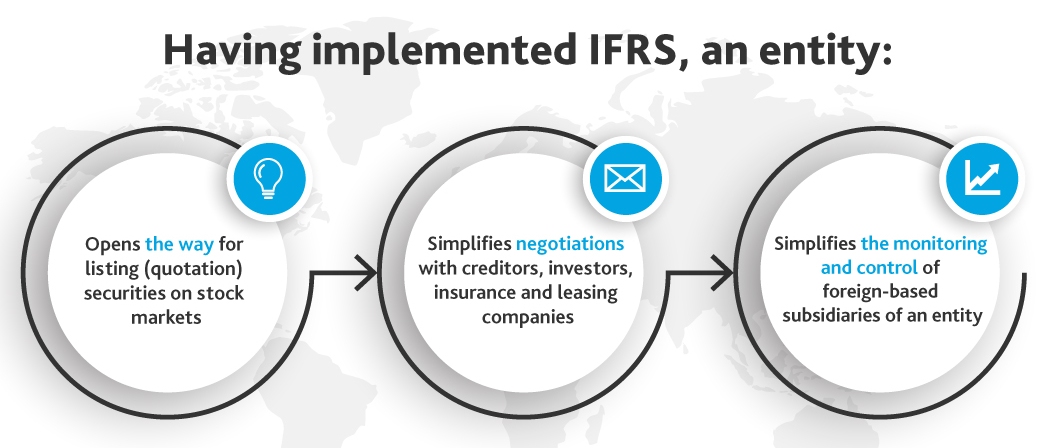 Having implemented IFRS, an entity:

Opens the way for listing (quotation) securities on stock markets

Simplifies negotiations with creditors, investors, insurance and leasing companies

Simplifies the monitoring and control of foreign-based subsidiaries of an entity